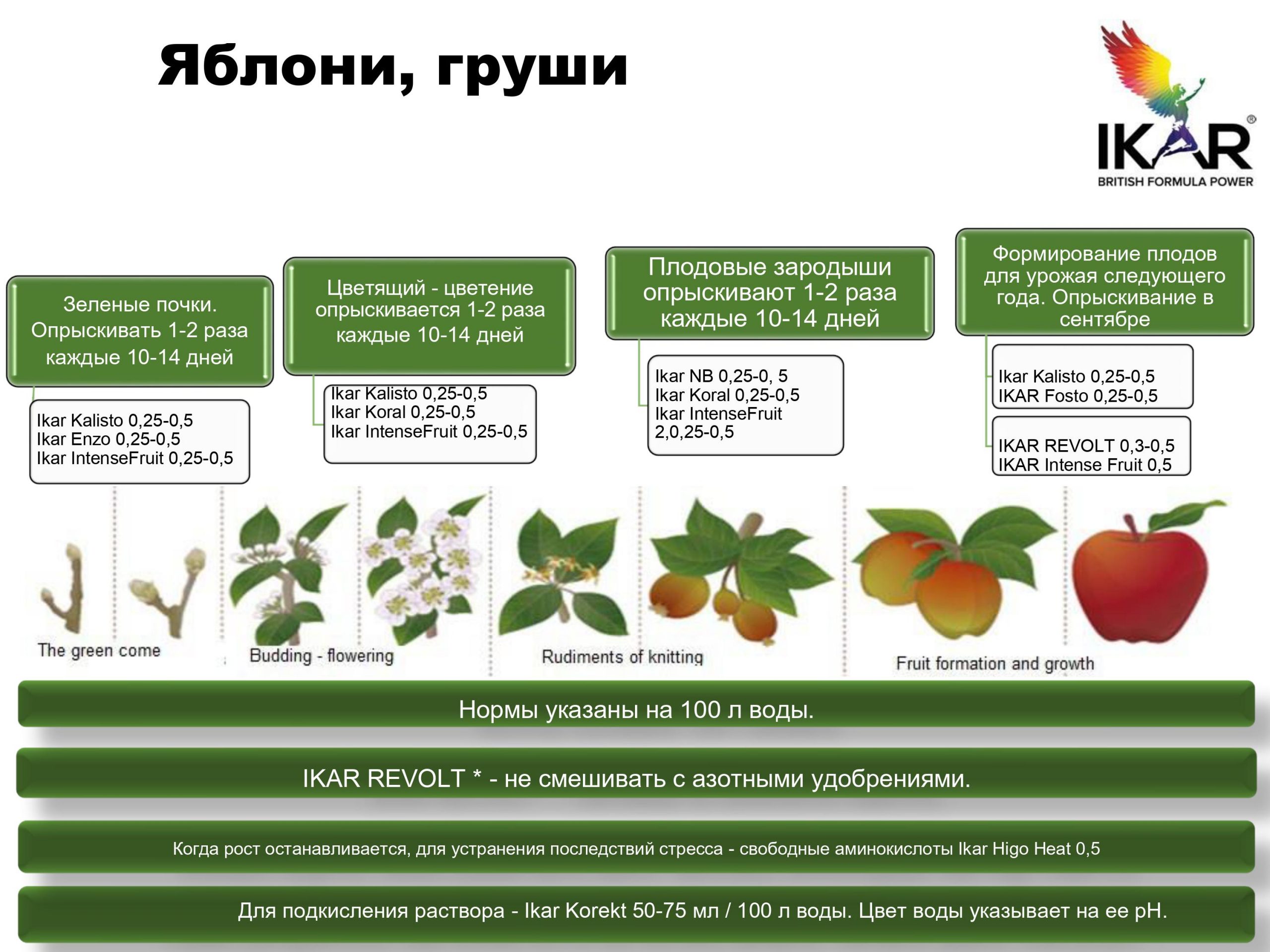 Яблони, груши

IKAR®
BRITISH FORMULA POWER

Зеленые почки. Опрыскивать 1-2 раза каждые 10-14 дней

Ikar Kalisto 0,25-0,5
Ikar Enzo 0,25-0,5
Ikar IntenseFruit 0,25-0,5

Цветящий - цветение опрыскивается 1-2 раза каждые 10-14 дней

Ikar Kalisto 0,25-0,5
Ikar Koral 0,25-0,5
Ikar IntenseFruit 0,25-0,5

Плодовые зародыши опрыскивают 1-2 раза каждые 10-14 дней

Ikar NB 0,25-0, 5
Ikar Koral 0,25-0,5
Ikar IntenseFruit 2,0,25-0,5

Формирование плодов для урожая следующего года. Опрыскивание в сентябре

Ikar Kalisto 0,25-0,5
IKAR Fosto 0,25-0,5

IKAR REVOLT 0,3-0,5
IKAR Intense Fruit 0,5

The green come

Budding - flowering

Rudiments of knitting

Fruit formation and growth

Нормы указаны на 100 л воды.

IKAR REVOLT * - не смешивать с азотными удобрениями.

Когда рост останавливается, для устранения последствий стресса - свободные аминокислоты Ikar Higo Heat 0,5

Для подкисления раствора - Ikar Korekt 50-75 мл / 100 л воды. Цвет воды указывает на ее pH.